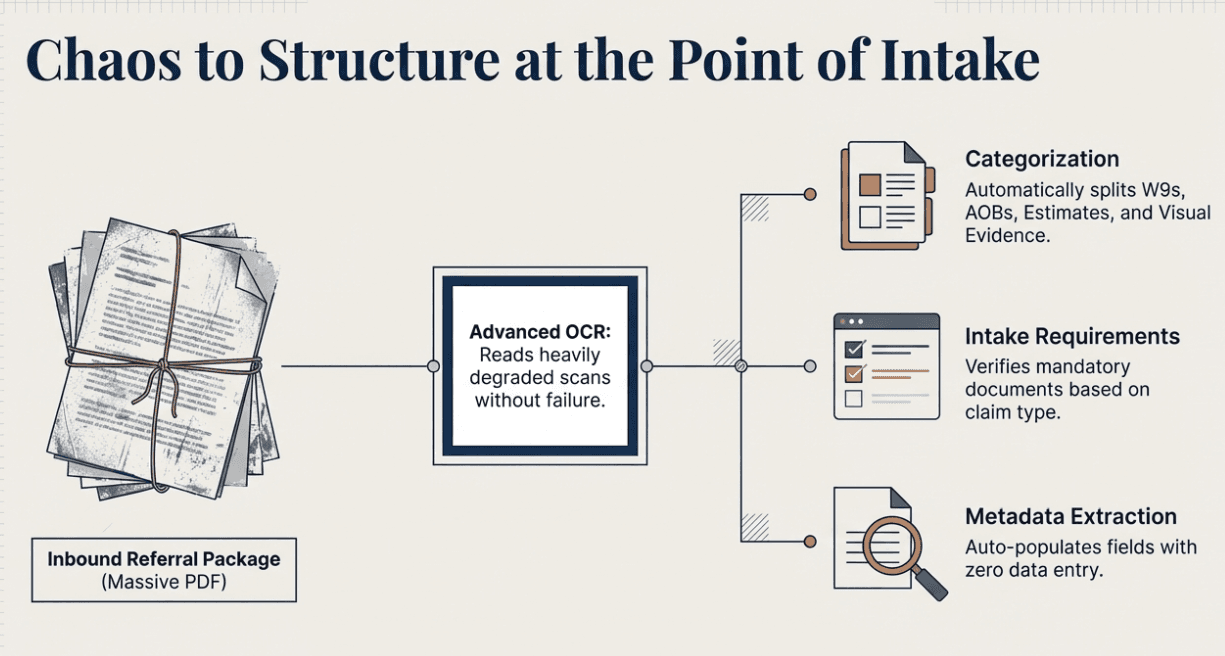 Chaos to Structure at the Point of Intake

Inbound Referral Package
(Massive PDF)

Advanced OCR:
Reads heavily degraded scans without failure.

Categorization
Automatically splits W9s, AOBs, Estimates, and Visual Evidence.

Intake Requirements
Verifies mandatory documents based on claim type.

Metadata Extraction
Auto-populates fields with zero data entry.